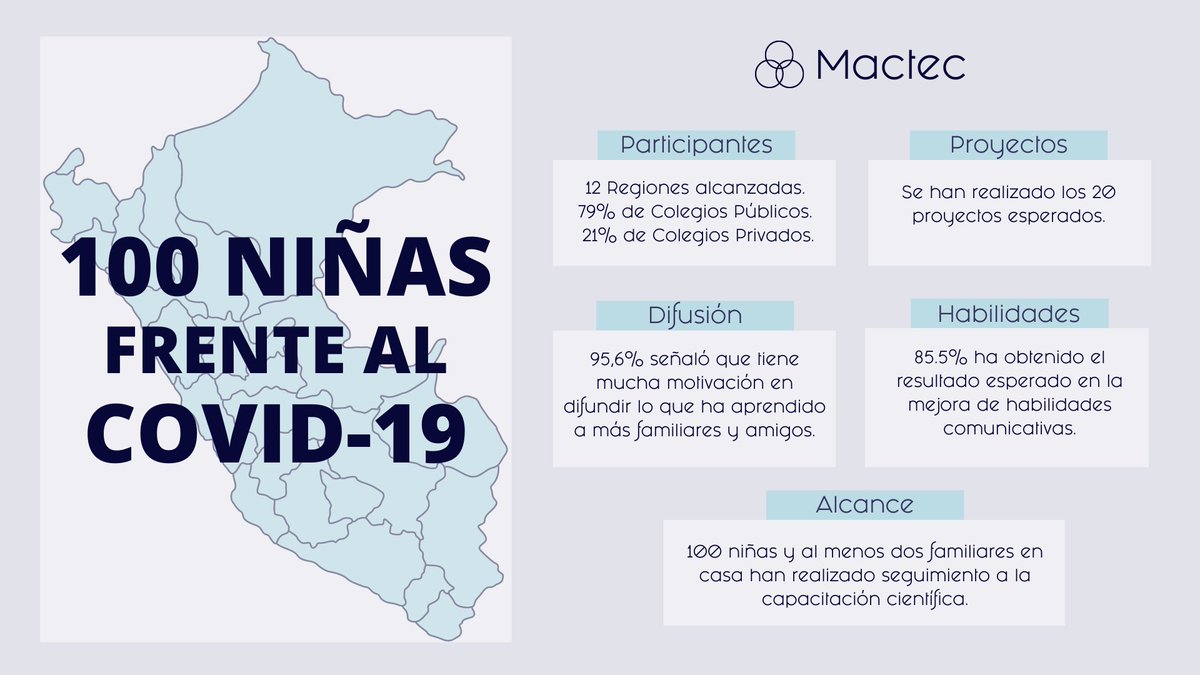 100 NIÑAS FRENTE AL COVID-19

Mactec

Participantes

12 Regiones alcanzadas.
79% de Colegios Públicos.
21% de Colegios Privados.

Proyectos

Se han realizado los 20 proyectos esperados.

Difusión

95,6% señaló que tiene mucha motivación en difundir lo que ha aprendido a más familiares y amigos.

Habilidades

85.5% ha obtenido el resultado esperado en la mejora de habilidades comunicativas.

Alcance

100 niñas y al menos dos familiares en casa han realizado seguimiento a la capacitación científica.